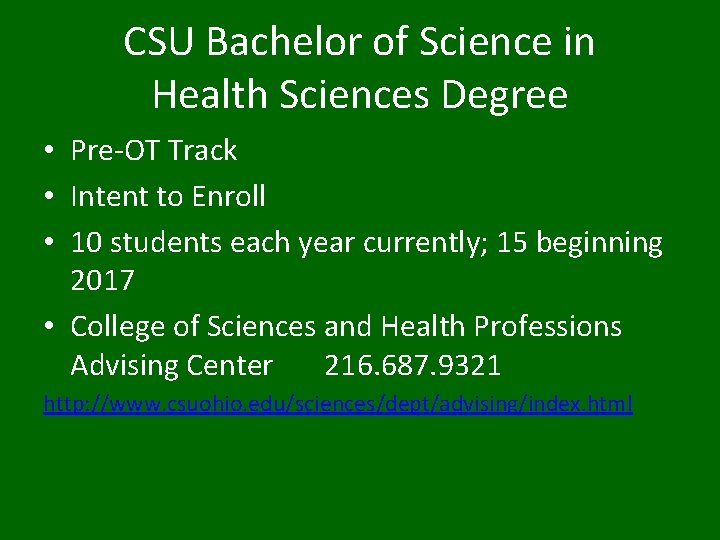 CSU Bachelor of Science in Health Sciences Degree

• Pre-OT Track
• Intent to Enroll
• 10 students each year currently; 15 beginning 2017
• College of Sciences and Health Professions Advising Center 216.687.9321

http://www.csuohio.edu/sciences/dept/advising/index.html